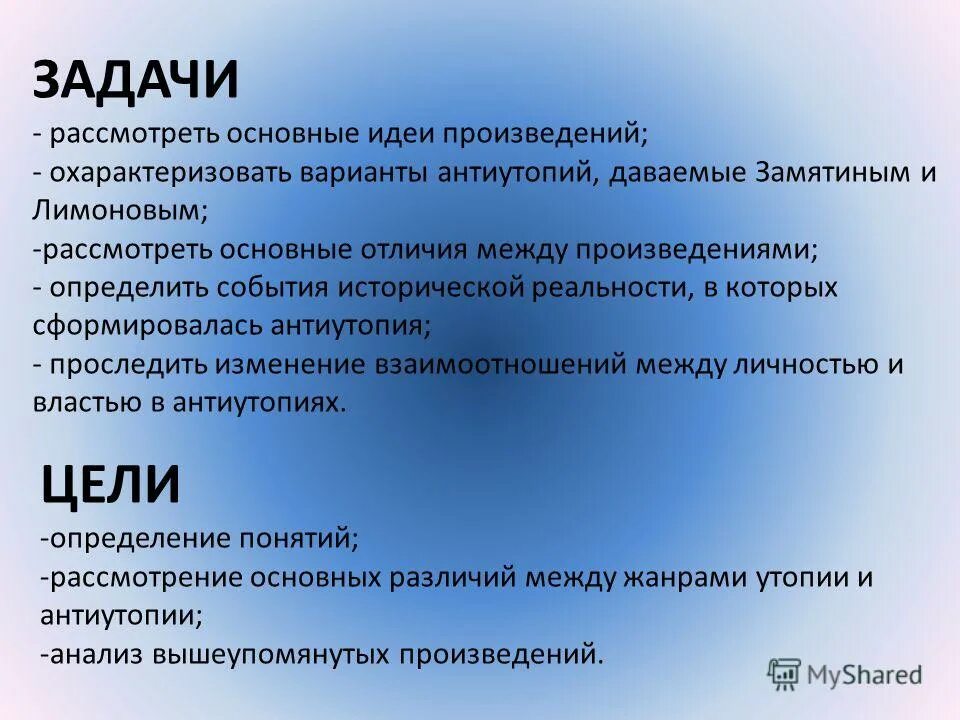 ЗАДАЧИ
- рассмотреть основные идеи произведений;
- охарактеризовать варианты антиутопий, даваемые Замятиным и Лимоновым;
-рассмотреть основные отличия между произведениями;
- определить события исторической реальности, в которых сформировалась антиутопия;
- проследить изменение взаимоотношений между личностью и властью в антиутопиях.

ЦЕЛИ
-определение понятий;
-рассмотрение основных различий между жанрами утопии и антиутопии;
-анализ вышеупомянутых произведений.

MyShared